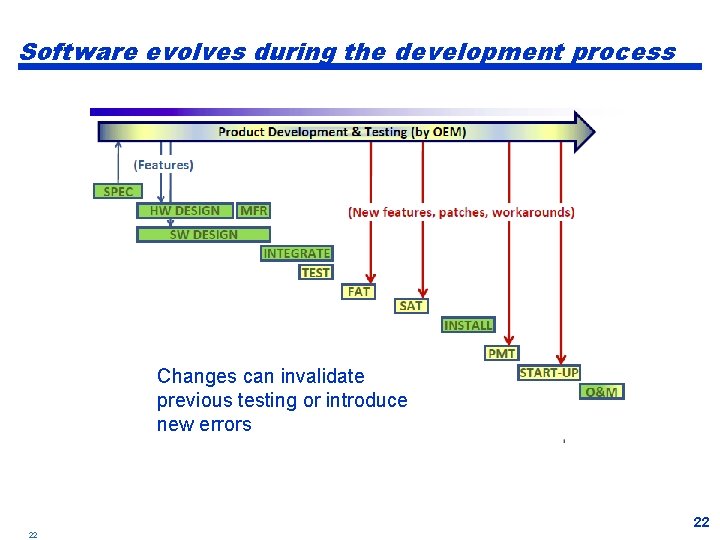 Software evolves during the development process

Product Development & Testing (by OEM)

(Features)

SPEC

HW DESIGN

MFR

SW DESIGN

(New features, patches, workarounds)

INTEGRATE

TEST

FAT

SAT

INSTALL

PMT

START-UP

O&M

Changes can invalidate previous testing or introduce new errors

22

22